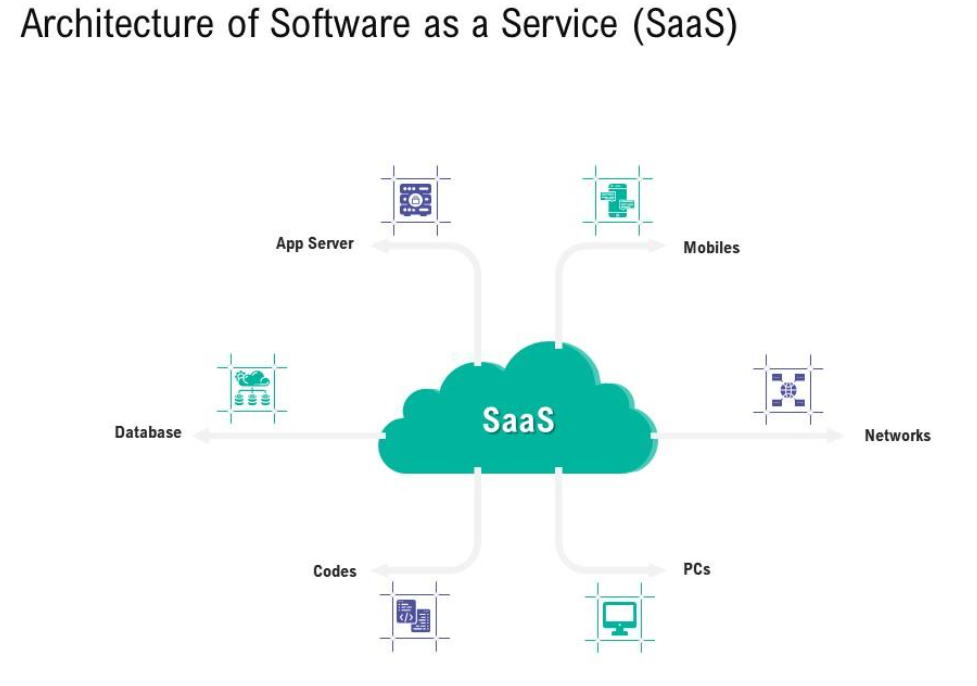 Architecture of Software as a Service (SaaS)

App Server

Mobiles

Database

SaaS

Networks

Codes

PCs